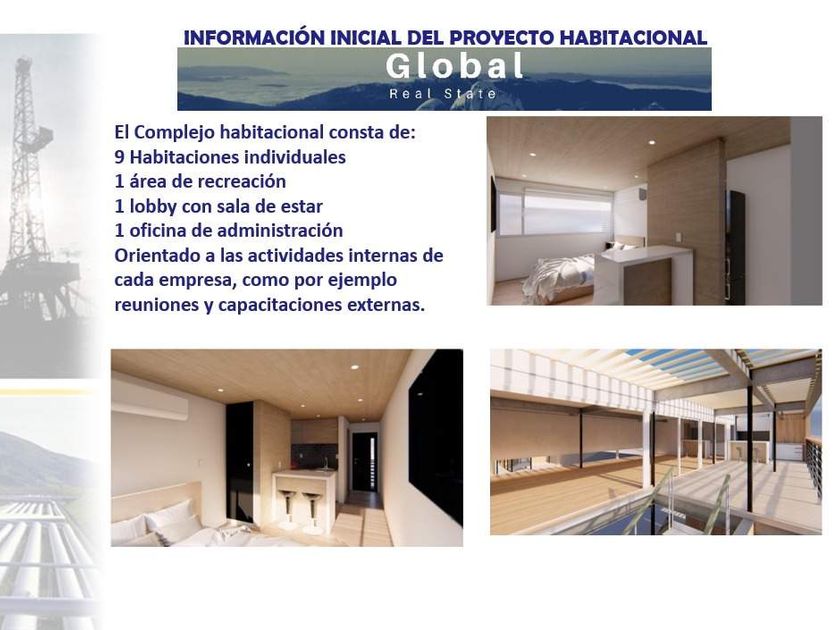 INFORMACIÓN INICIAL DEL PROYECTO HABITACIONAL

Global
Real State

El Complejo habitacional consta de:
9 Habitaciones individuales
1 área de recreación
1 lobby con sala de estar
1 oficina de administración
Orientado a las actividades internas de cada empresa, como por ejemplo reuniones y capacitaciones externas.